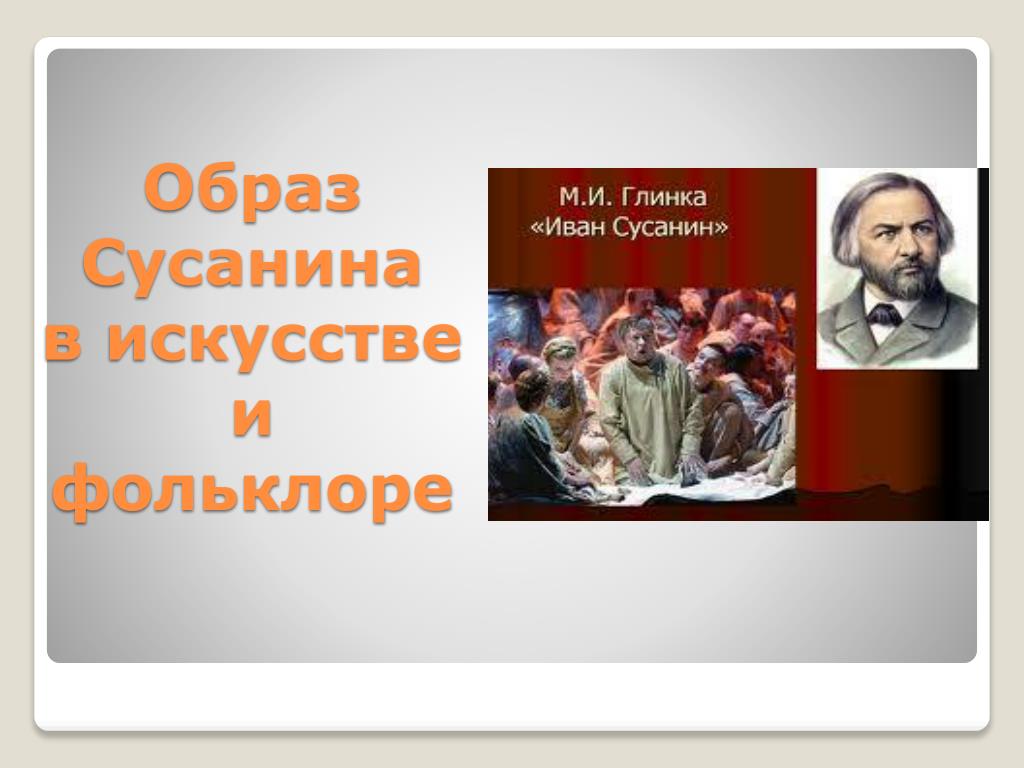 Образ Сусанина в искусстве и фольклоре

М.И. Глинка
«Иван Сусанин»